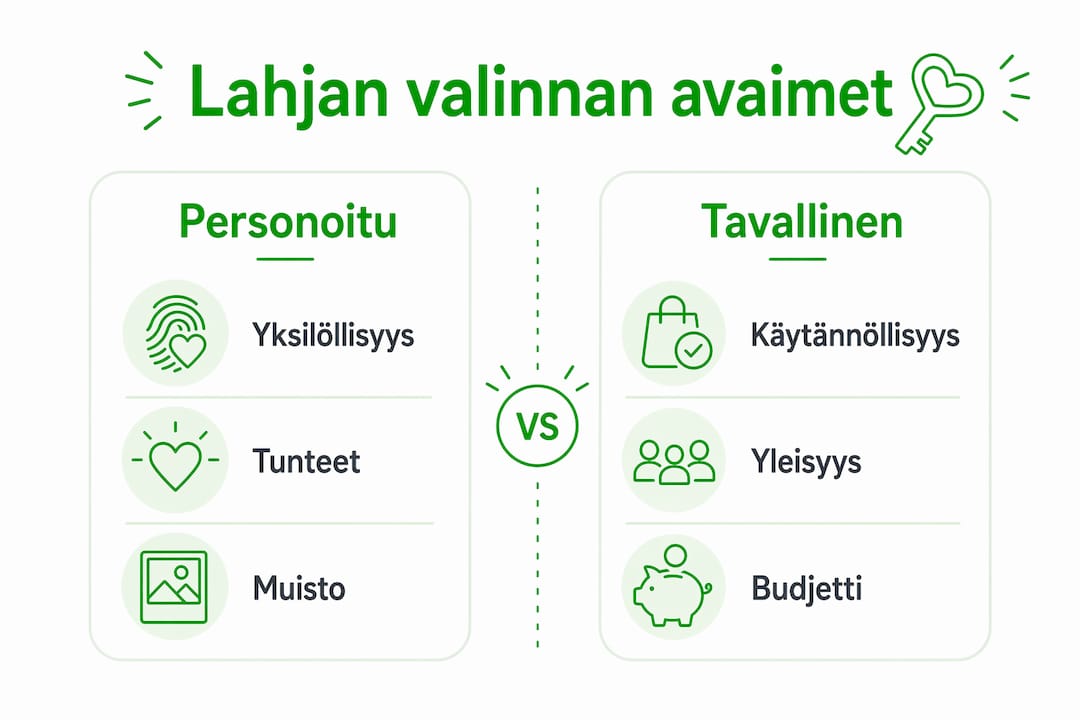 Lahjan valinnan avaimet

Personoitu

Yksilöllisyys

Tunteet

Muisto

VS

Tavallinen

Käytännöllisyys

Yleisyys

Budjetti